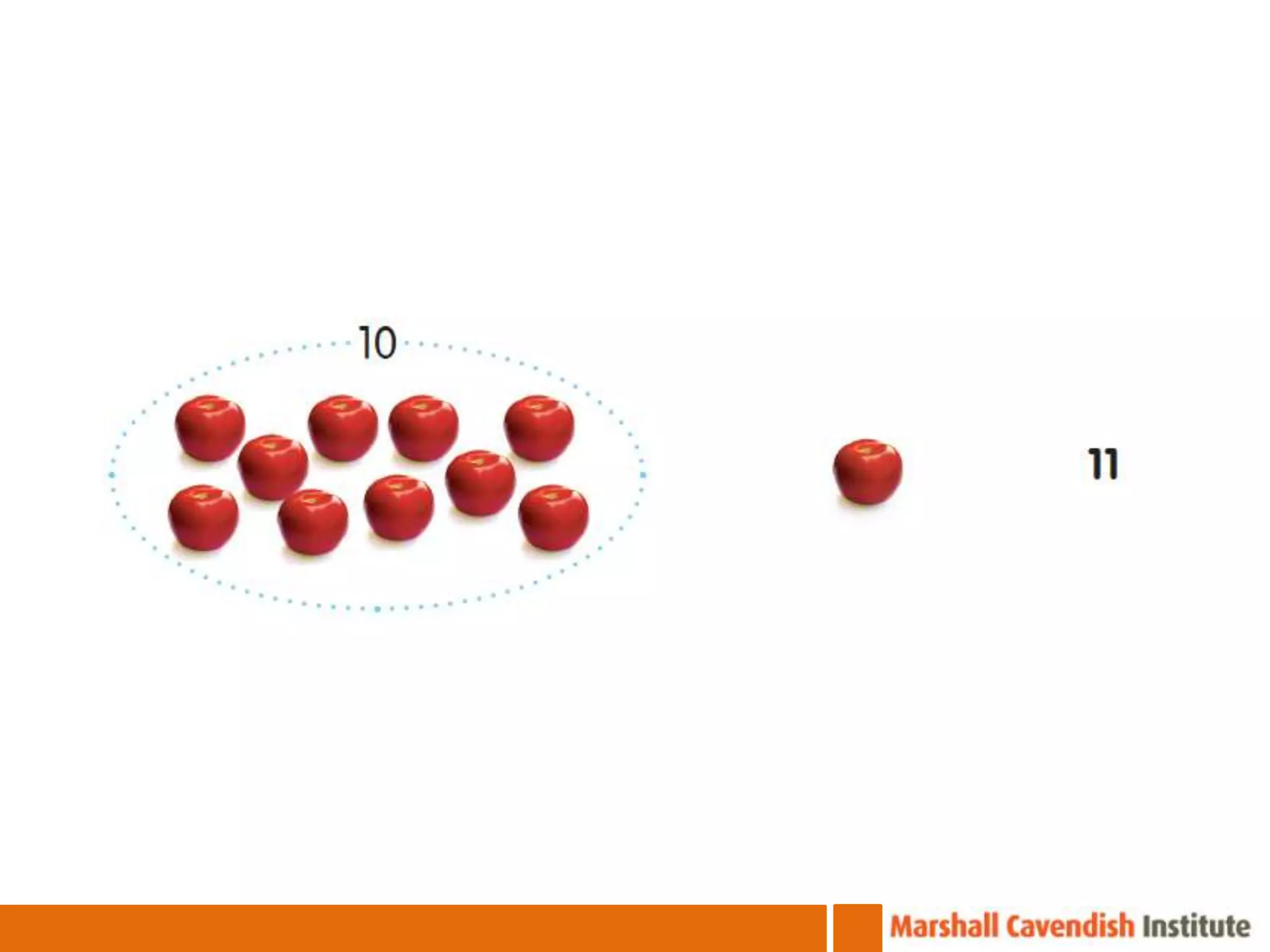 10

11

Marshall Cavendish Institute